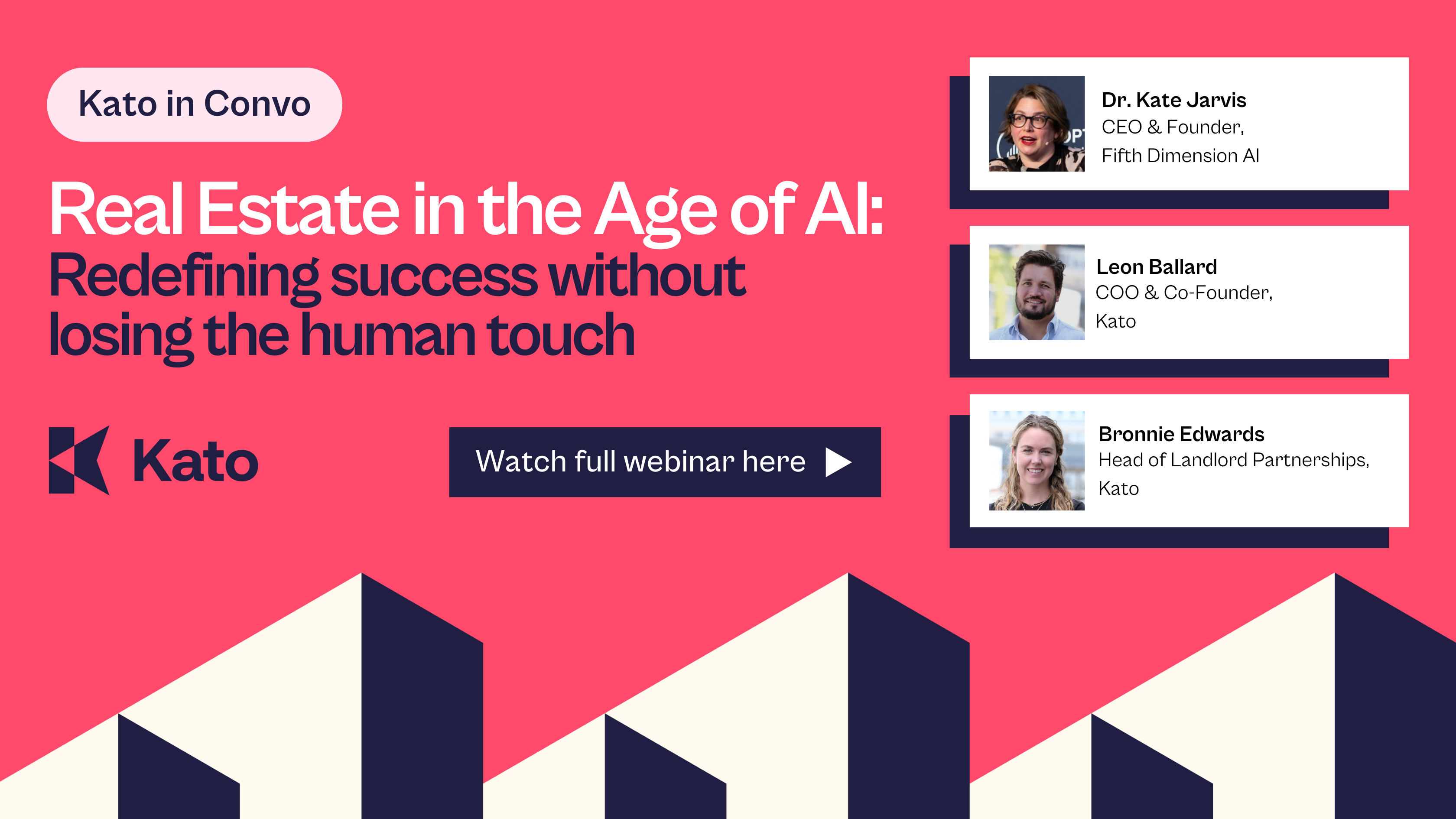 Kato in Convo

Real Estate in the Age of AI: Redefining success without losing the human touch

Kato

Watch full webinar here

Dr. Kate Jarvis
CEO & Founder,
Fifth Dimension AI

Leon Ballard
COO & Co-Founder,
Kato

Bronnie Edwards
Head of Landlord Partnerships,
Kato